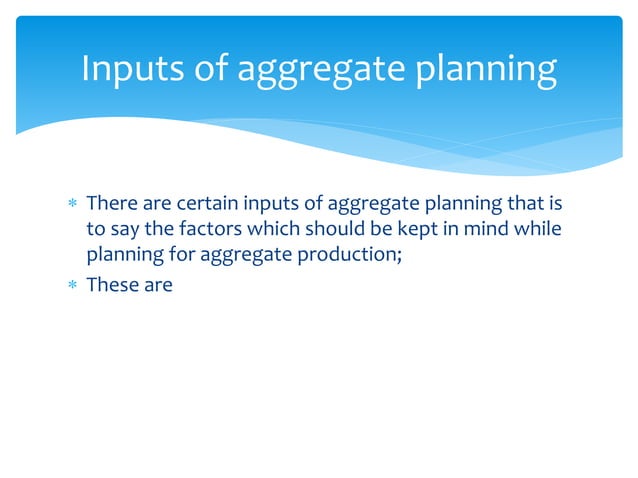 Inputs of aggregate planning

* There are certain inputs of aggregate planning that is to say the factors which should be kept in mind while planning for aggregate production;
* These are